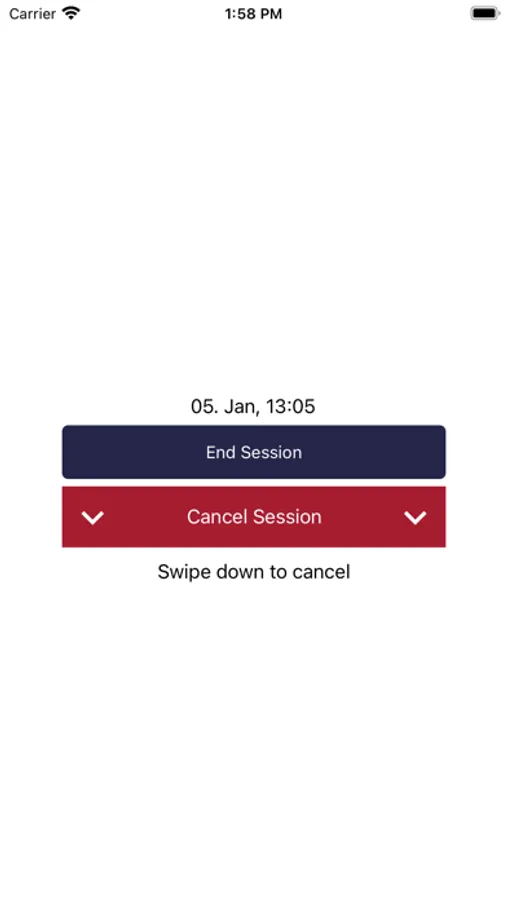 Carrier 1:58 PM

05. Jan, 13:05

End Session

Cancel Session

Swipe down to cancel